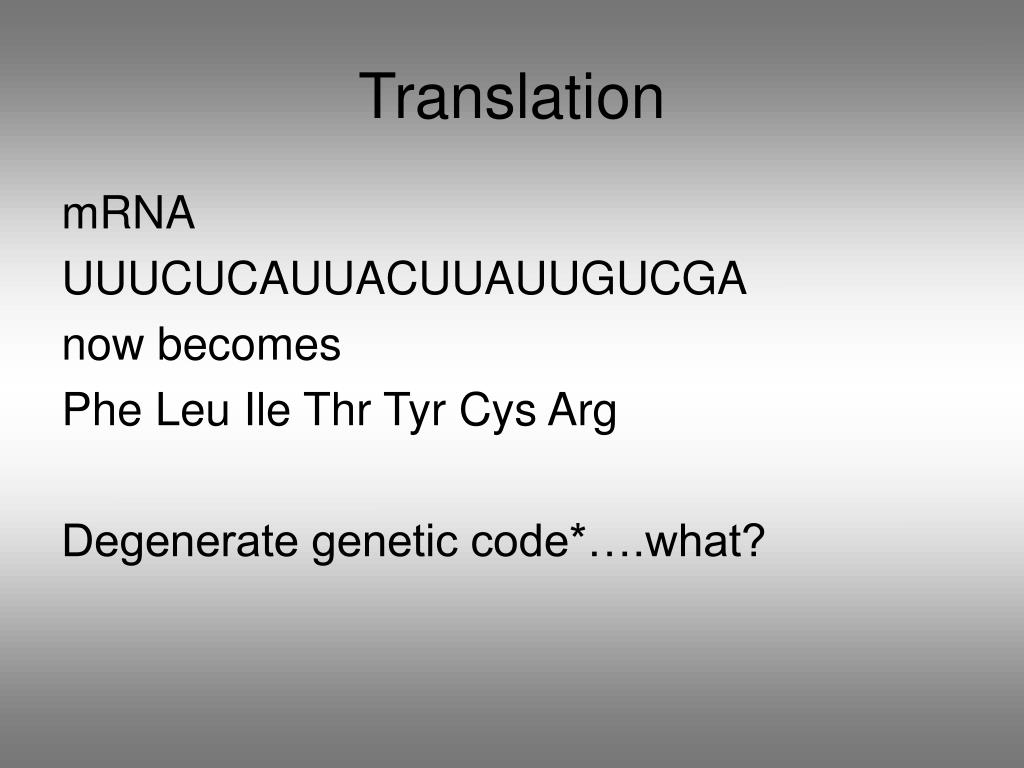 Translation

mRNA

UUUCUCAUUACUUAUUGUCGA

now becomes

Phe Leu Ile Thr Tyr Cys Arg

Degenerate genetic code*….what?